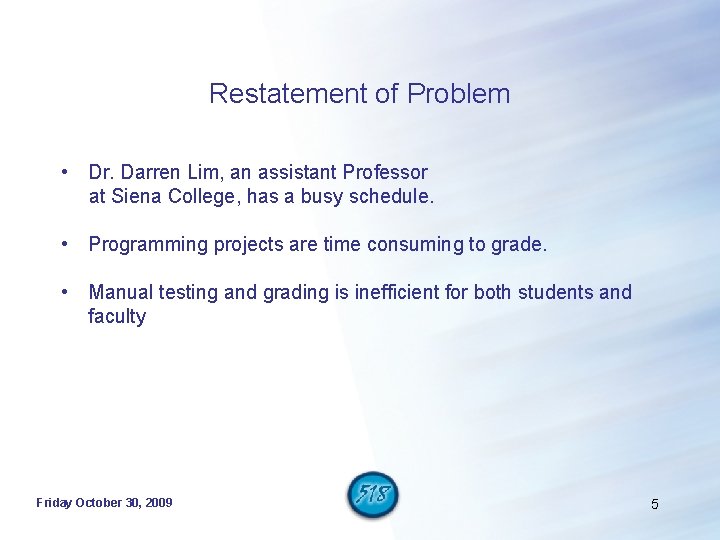 Restatement of Problem

• Dr. Darren Lim, an assistant Professor at Siena College, has a busy schedule.

• Programming projects are time consuming to grade.

• Manual testing and grading is inefficient for both students and faculty

Friday October 30, 2009

518

5